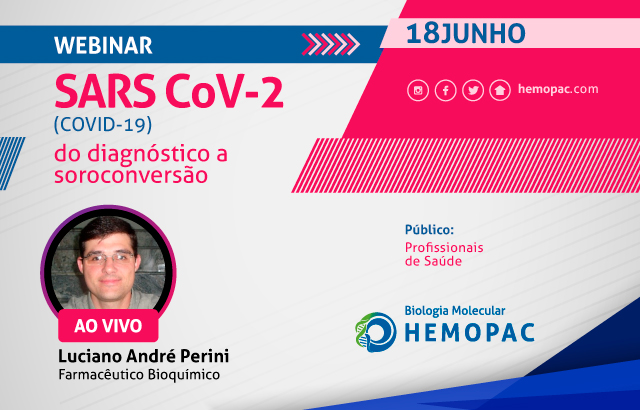 WEBINAR

18JUNHO

SARS CoV-2
(COVID-19)
do diagnóstico a soroconversão

hemopac.com

Público:
Profissionais de Saúde

AO VIVO

Luciano André Perini
Farmacêutico Bioquímico

Biologia Molecular
HEMOPAC